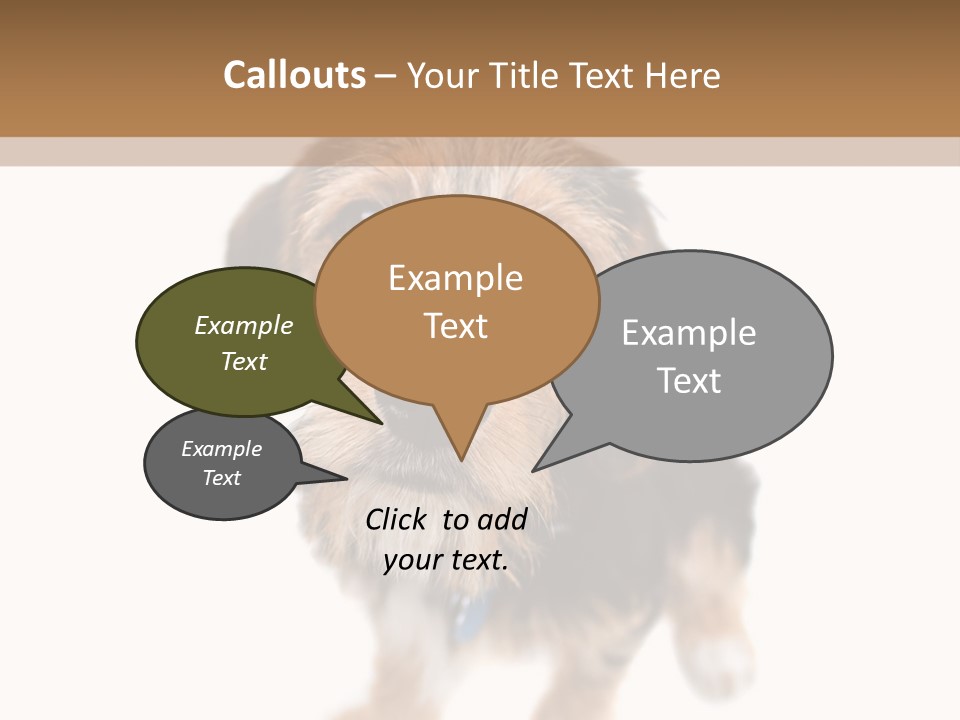 Callouts – Your Title Text Here

Example Text

Example Text

Example Text

Example Text

Click to add your text.